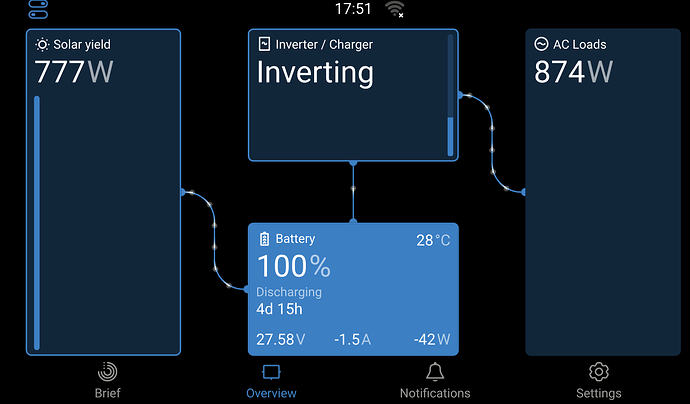 17:51

Solar yield
777W

Inverter / Charger
Inverting

AC Loads
874W

Battery
28°C
100%
Discharging
4d 15h
27.58V -1.5A -42W

Brief
Overview
Notifications
Settings